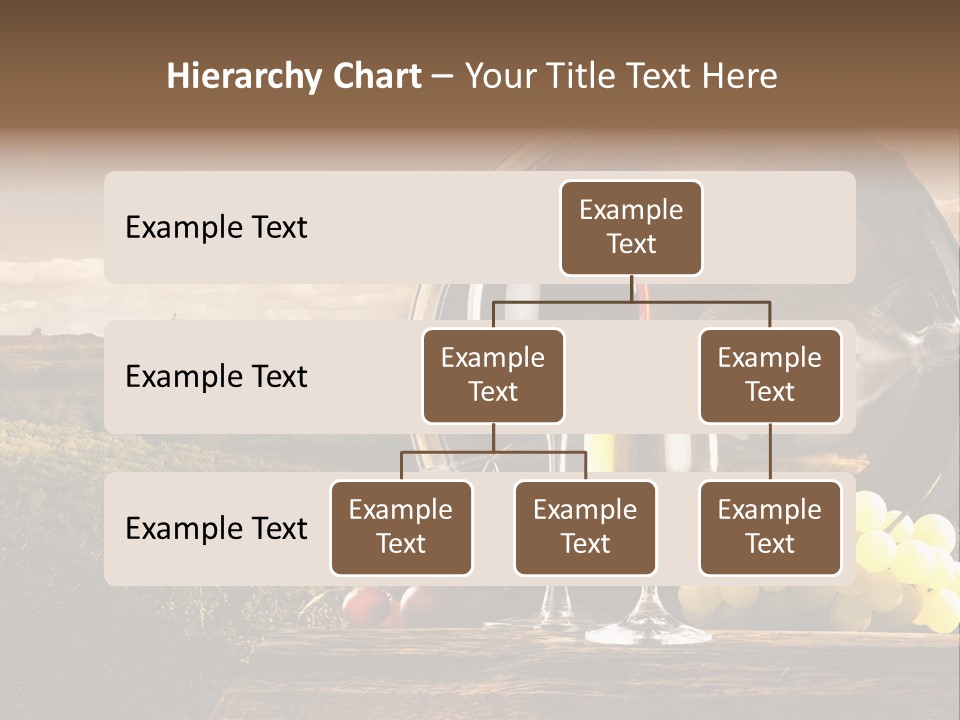 Hierarchy Chart – Your Title Text Here

Example Text

Example Text

Example Text

Example Text

Example Text

Example Text

Example Text

Example Text

Example Text